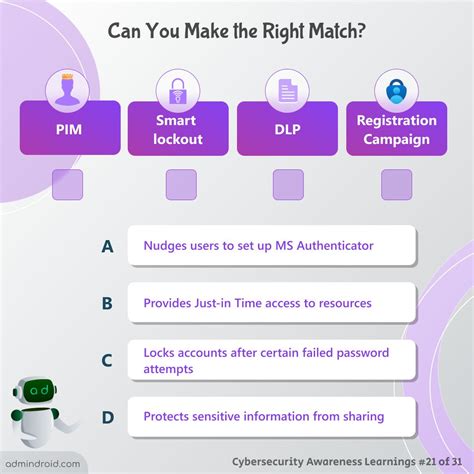 Can You Make the Right Match?

PIM

Smart lockout

DLP

Registration Campaign

A Nudges users to set up MS Authenticator

B Provides Just-in Time access to resources

C Locks accounts after certain failed password attempts

D Protects sensitive information from sharing

ad

admindroid.com

Cybersecurity Awareness Learnings #21 of 31